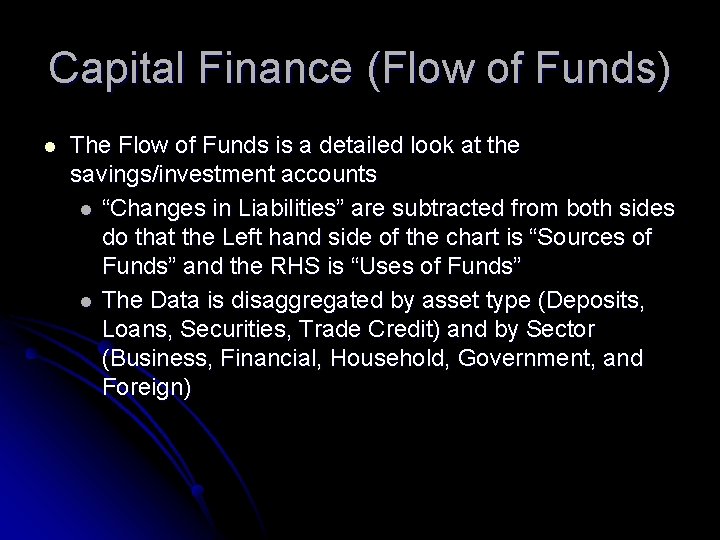 Capital Finance (Flow of Funds)

- The Flow of Funds is a detailed look at the savings/investment accounts
  - “Changes in Liabilities” are subtracted from both sides do that the Left hand side of the chart is “Sources of Funds” and the RHS is “Uses of Funds”
  - The Data is disaggregated by asset type (Deposits, Loans, Securities, Trade Credit) and by Sector (Business, Financial, Household, Government, and Foreign)